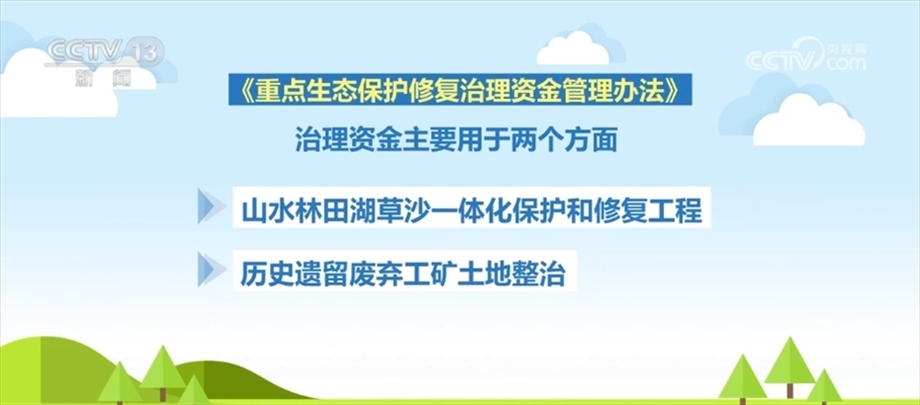 CCTV 13
新闻

央视网
CCTV.com

《重点生态保护修复治理资金管理办法》

治理资金主要用于两个方面

山水林田湖草沙一体化保护和修复工程

历史遗留废弃工矿土地整治